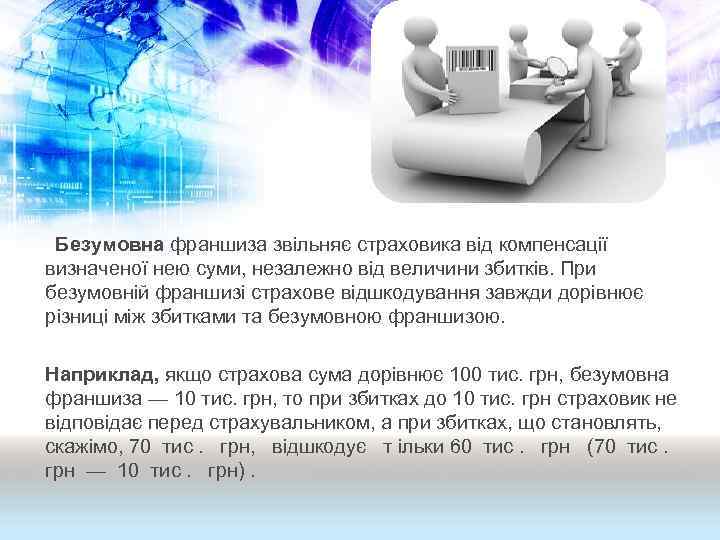 Безумовна франшиза звільняє страховика від компенсації визначеної нею суми, незалежно від величини збитків. При безумовній франшизі страхове відшкодування завжди дорівнює різниці між збитками та безумовною франшизою.

Наприклад, якщо страхова сума дорівнює 100 тис. грн, безумовна франшиза — 10 тис. грн, то при збитках до 10 тис. грн страховик не відповідає перед страхувальником, а при збитках, що становлять, скажімо, 70 тис . грн, відшкодує т ільки 60 тис . грн (70 тис . грн — 10 тис . грн) .